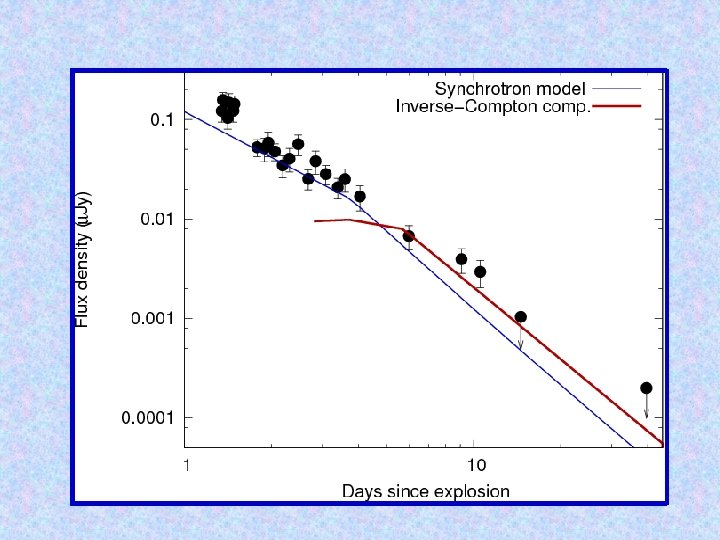 Synchrotron model
Inverse−Compton comp.

Flux density (μJy)

0.1
0.01
0.001
0.0001

1
10

Days since explosion